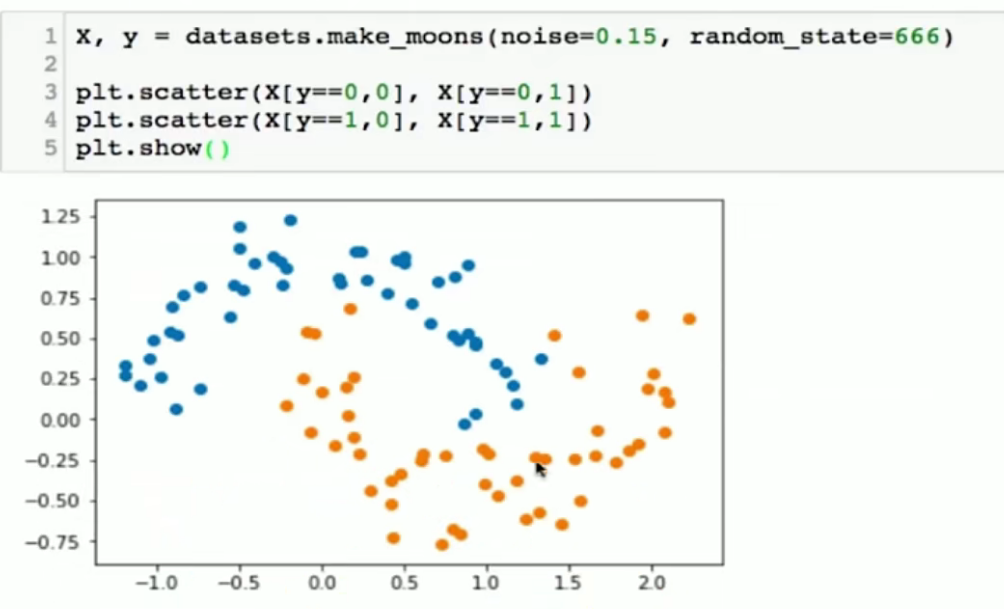 1 X, y = datasets.make_moons(noise=0.15, random_state=666)
2
3 plt.scatter(X[y==0,0], X[y==0,1])
4 plt.scatter(X[y==1,0], X[y==1,1])
5 plt.show()

1.25
1.00
0.75
0.50
0.25
0.00
−0.25
−0.50
−0.75

−1.0 −0.5 0.0 0.5 1.0 1.5 2.0